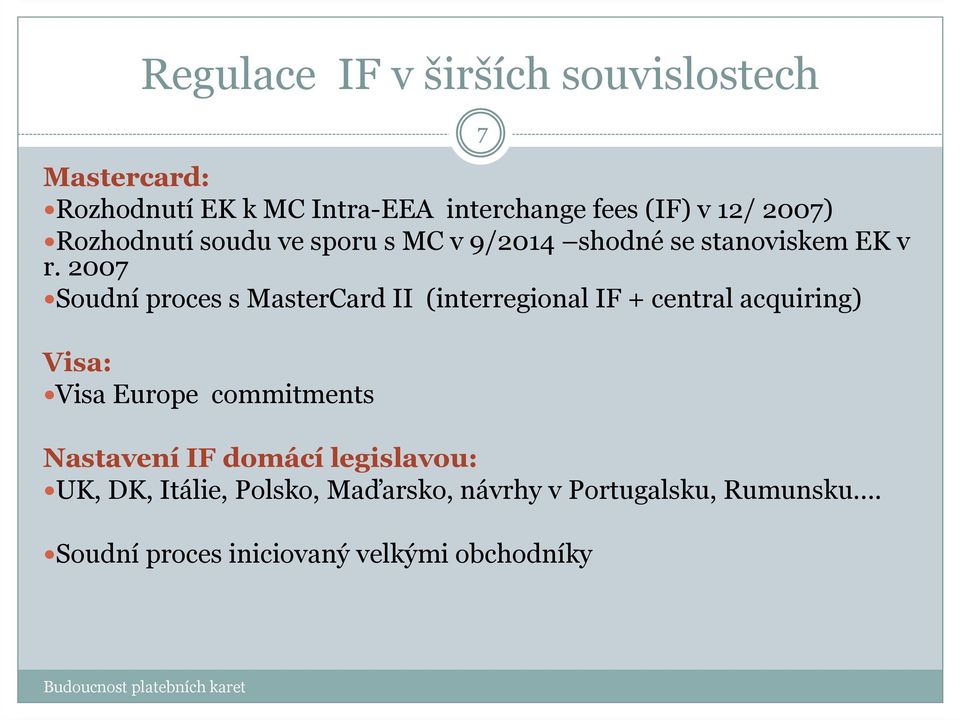 Regulace IF v širších souvislostech

7

Mastercard:
•Rozhodnutí EK k MC Intra-EEA interchange fees (IF) v 12/ 2007)
•Rozhodnutí soudu ve sporu s MC v 9/2014 –shodné se stanoviskem EK v r. 2007
•Soudní proces s MasterCard II (interregional IF + central acquiring)

Visa:
•Visa Europe commitments

Nastavení IF domácí legislavou:
•UK, DK, Itálie, Polsko, Maďarsko, návrhy v Portugalsku, Rumunsku….

•Soudní proces iniciovaný velkými obchodníky

Budoucnost platebních karet